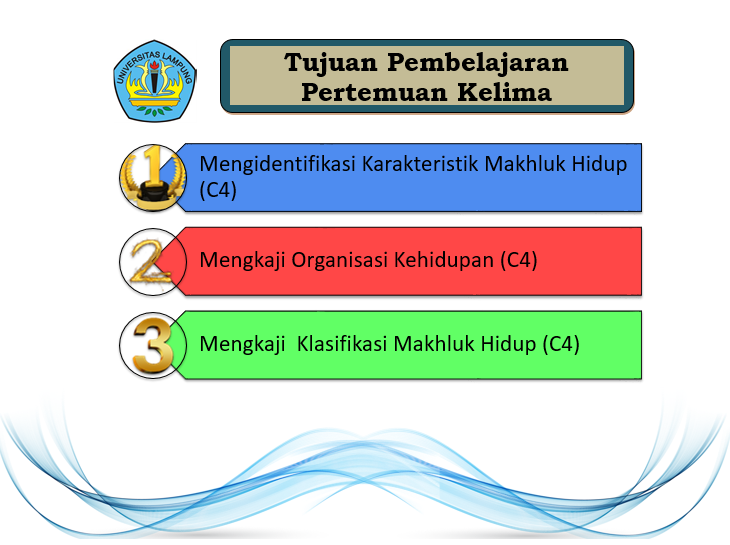 UNIVERSITAS LAMPUNG

Tujuan Pembelajaran Pertemuan Kelima

1

Mengidentifikasi Karakteristik Makhluk Hidup (C4)

2

Mengkaji Organisasi Kehidupan (C4)

3

Mengkaji Klasifikasi Makhluk Hidup (C4)